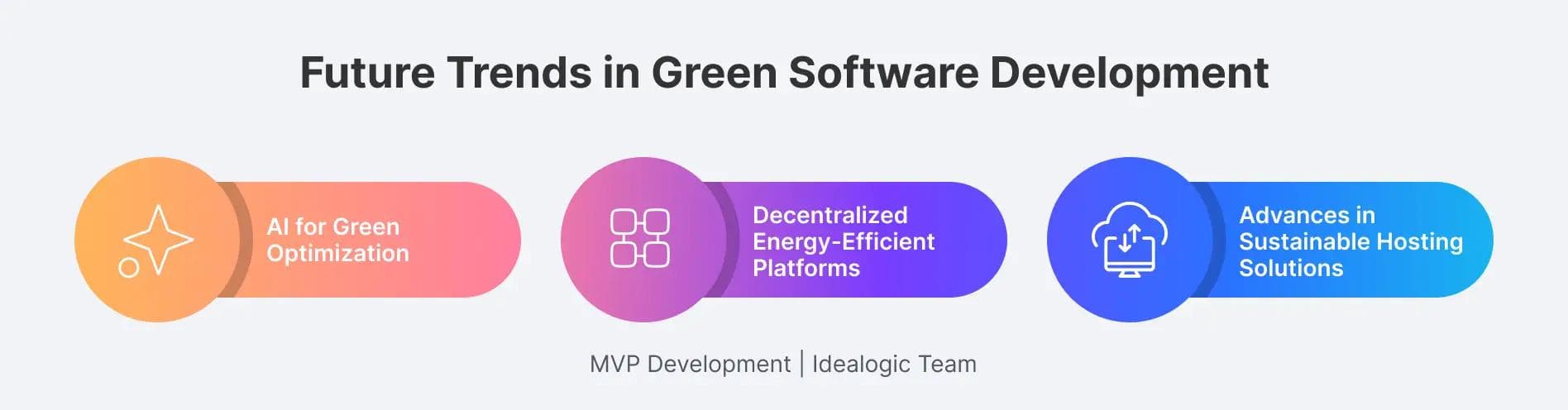 Future Trends in Green Software Development

AI for Green Optimization

Decentralized Energy-Efficient Platforms

Advances in Sustainable Hosting Solutions

MVP Development | Idealogic Team